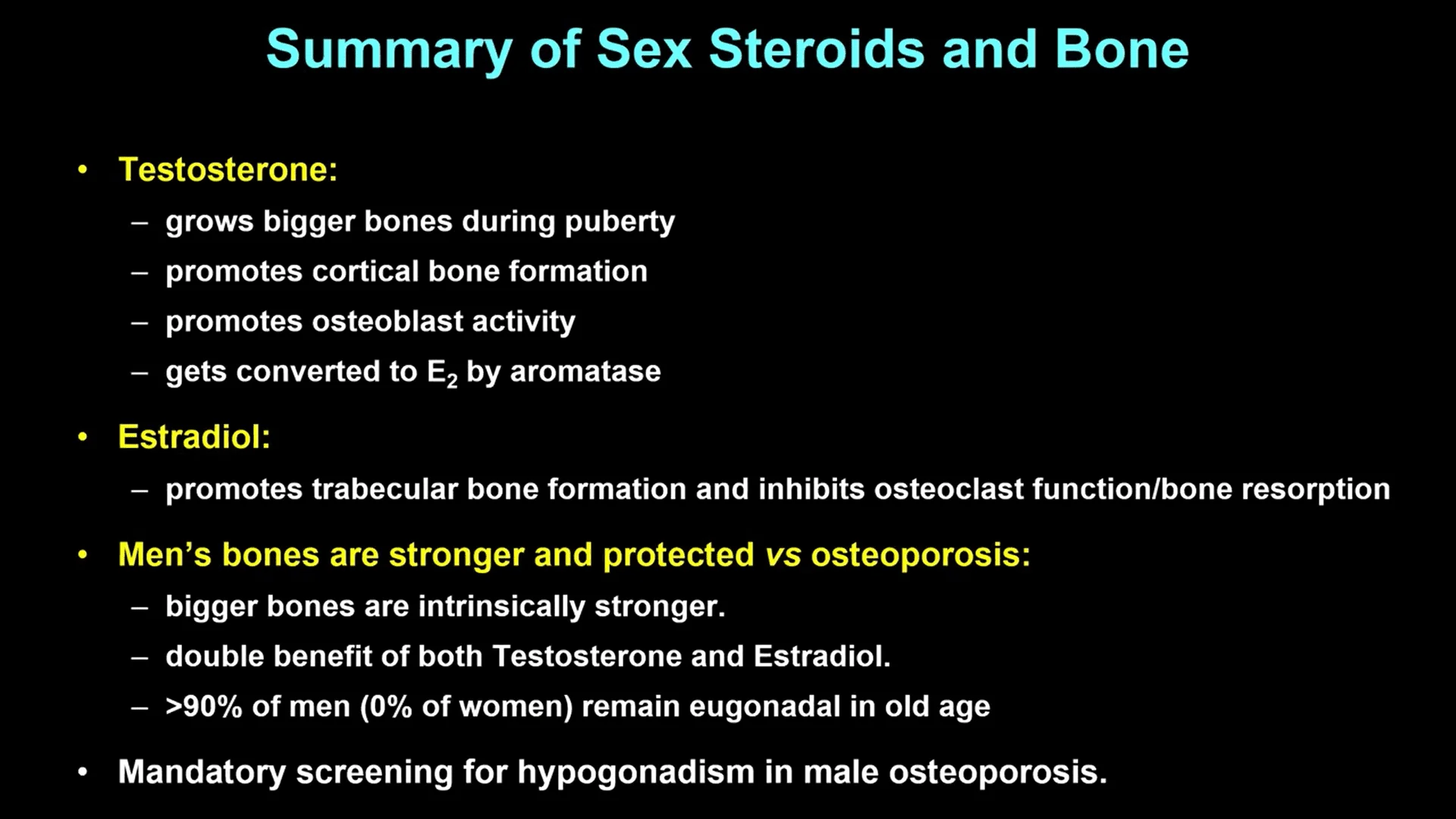 Summary of Sex Steroids and Bone

• Testosterone:
– grows bigger bones during puberty
– promotes cortical bone formation
– promotes osteoblast activity
– gets converted to $E_2$ by aromatase

• Estradiol:
– promotes trabecular bone formation and inhibits osteoclast function/bone resorption

• Men's bones are stronger and protected vs osteoporosis:
– bigger bones are intrinsically stronger.
– double benefit of both Testosterone and Estradiol.
– >90% of men (0% of women) remain eugonadal in old age

• Mandatory screening for hypogonadism in male osteoporosis.